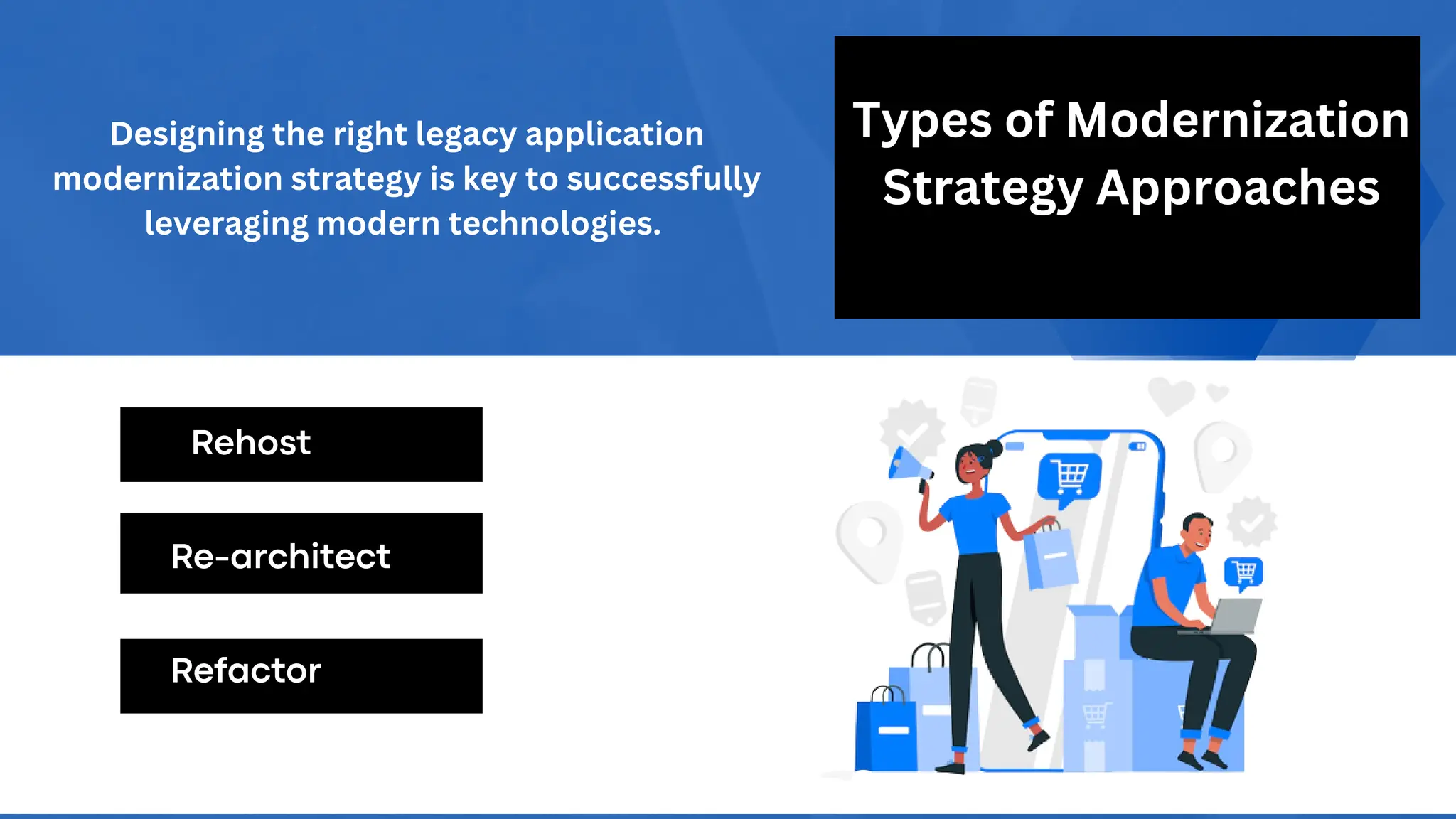 Designing the right legacy application modernization strategy is key to successfully leveraging modern technologies.

Types of Modernization Strategy Approaches

Rehost

Re-architect

Refactor